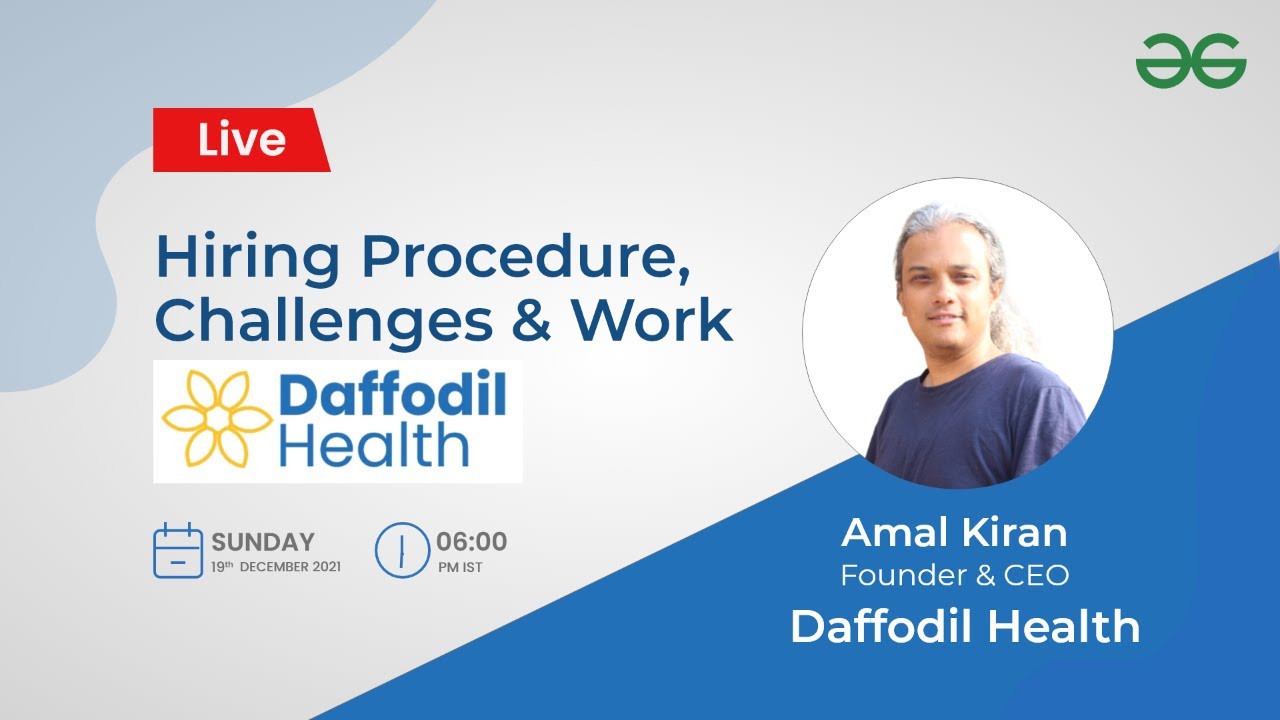 Live

Hiring Procedure, Challenges & Work

Daffodil Health

SUNDAY
19th DECEMBER 2021

06:00
PM IST

Amal Kiran
Founder & CEO
Daffodil Health